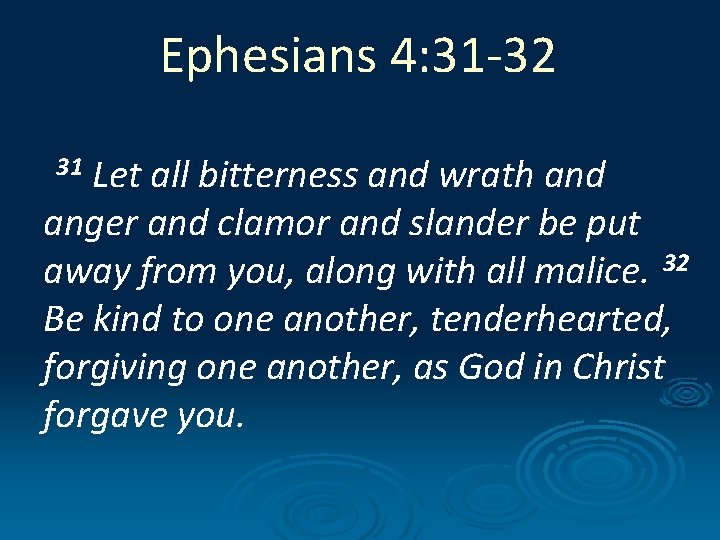 Ephesians 4:31-32

$^{31}$ Let all bitterness and wrath and anger and clamor and slander be put away from you, along with all malice. $^{32}$ Be kind to one another, tenderhearted, forgiving one another, as God in Christ forgave you.